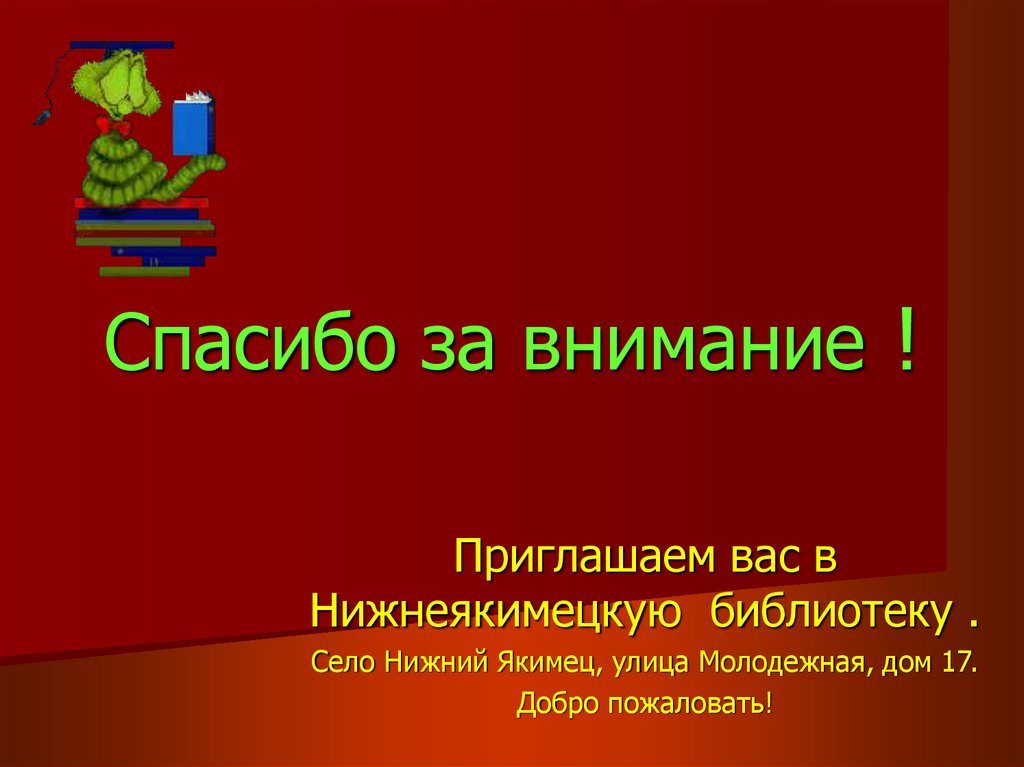 Спасибо за внимание !

Приглашаем вас в Нижнеякимецкую библиотеку .

Село Нижний Якимец, улица Молодежная, дом 17.

Добро пожаловать!